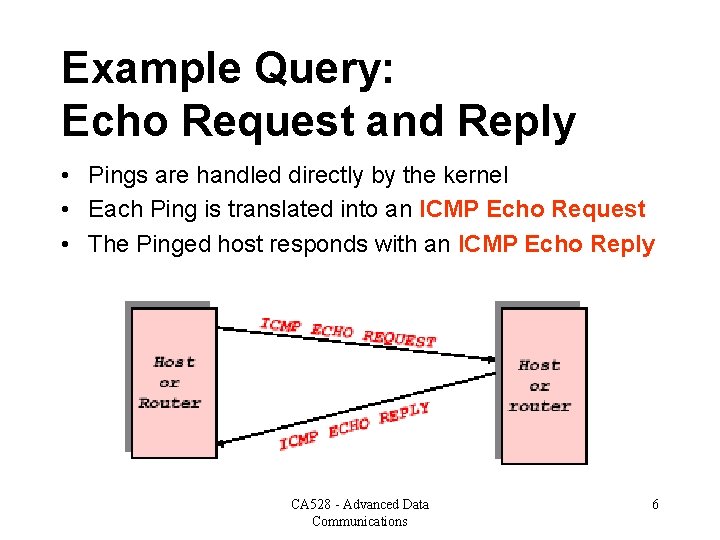 Example Query:
Echo Request and Reply

• Pings are handled directly by the kernel
• Each Ping is translated into an ICMP Echo Request
• The Pinged host responds with an ICMP Echo Reply

Host or Router

ICMP ECHO REQUEST

ICMP ECHO REPLY

Host or router

CA528 - Advanced Data Communications

6